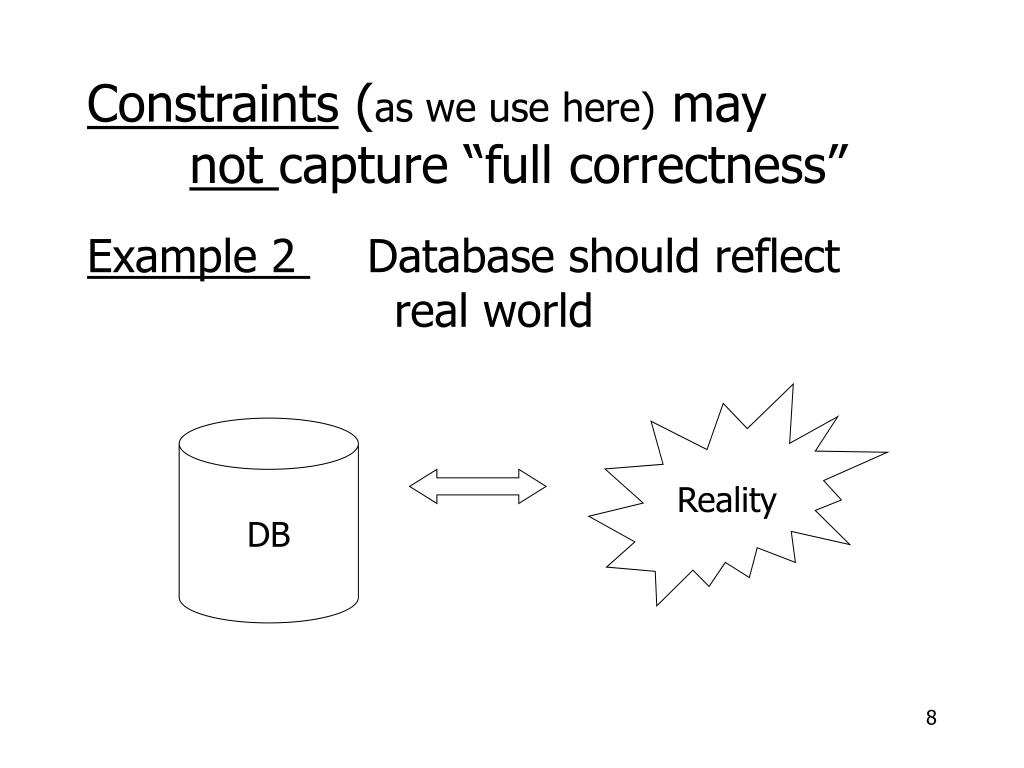 Constraints (as we use here) may not capture “full correctness”

Example 2 Database should reflect real world

DB

Reality

8